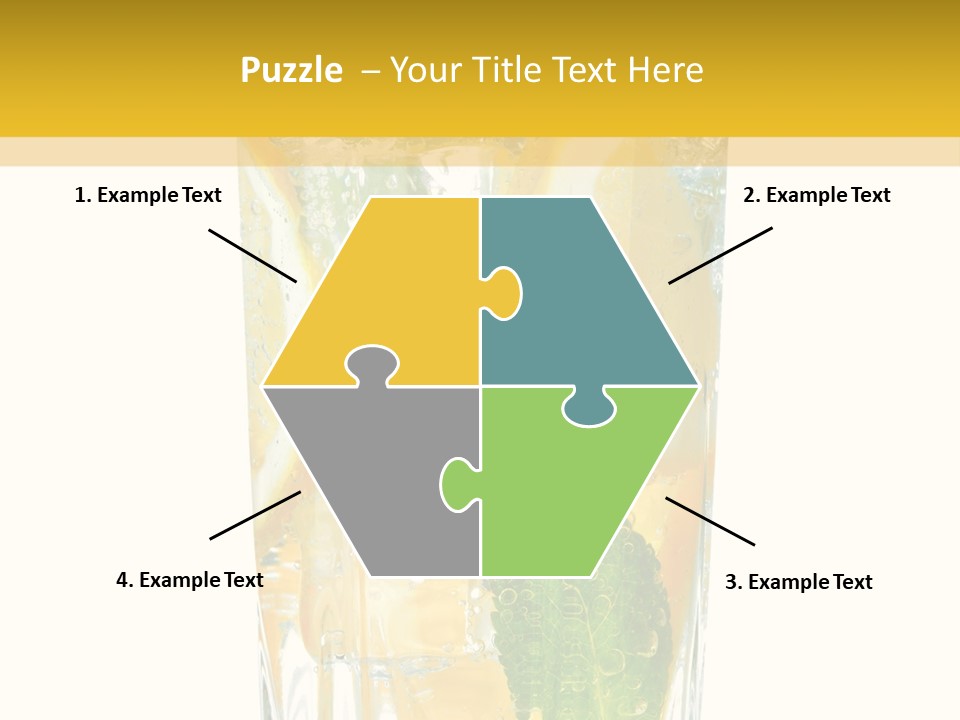 Puzzle – Your Title Text Here

1. Example Text

2. Example Text

4. Example Text

3. Example Text